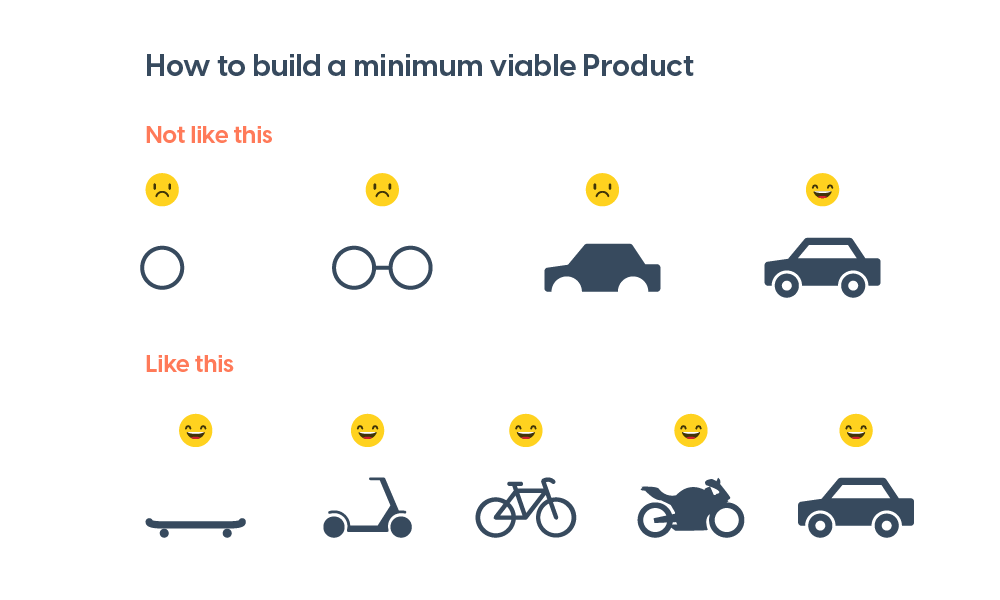 How to build a minimum viable Product

Not like this

Like this